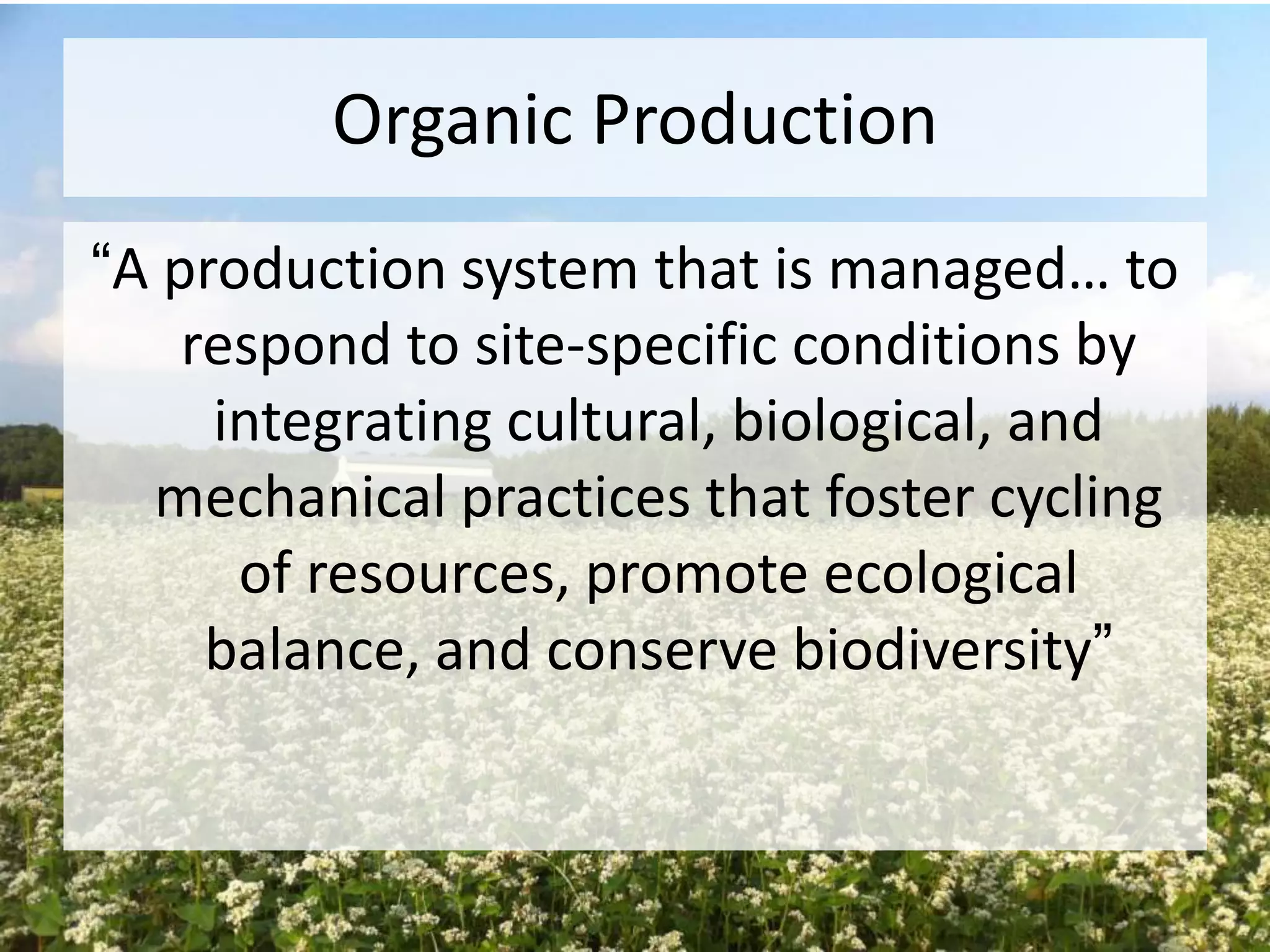 Organic Production

“A production system that is managed… to respond to site-specific conditions by integrating cultural, biological, and mechanical practices that foster cycling of resources, promote ecological balance, and conserve biodiversity”